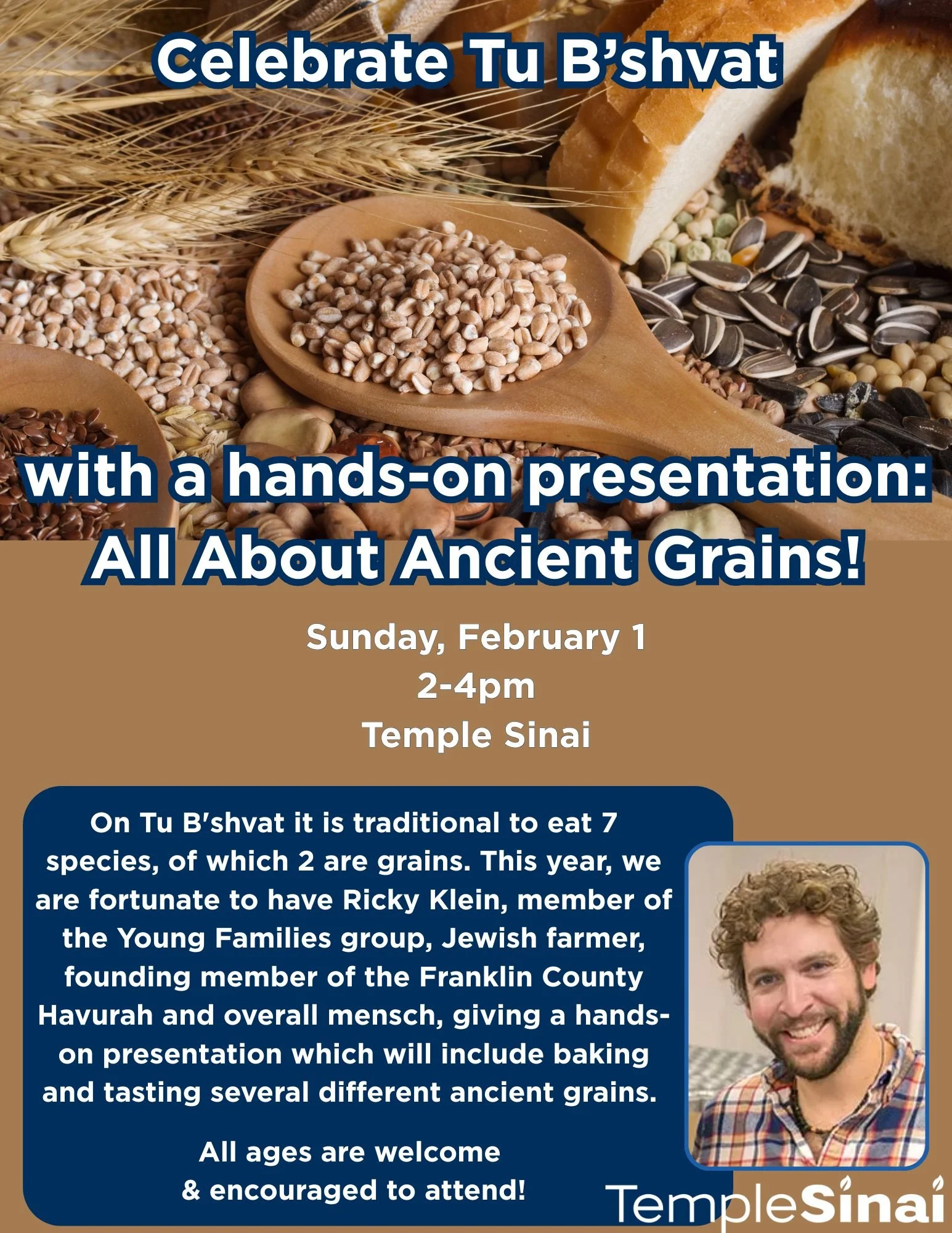 Celebrate Tu B'shvat

with a hands-on presentation: All About Ancient Grains!

Sunday, February 1
2-4pm
Temple Sinai

On Tu B'shvat it is traditional to eat 7 species, of which 2 are grains. This year, we are fortunate to have Ricky Klein, member of the Young Families group, Jewish farmer, founding member of the Franklin County Havurah and overall mensch, giving a hands-on presentation which will include baking and tasting several different ancient grains.

All ages are welcome & encouraged to attend!

TempleSinai